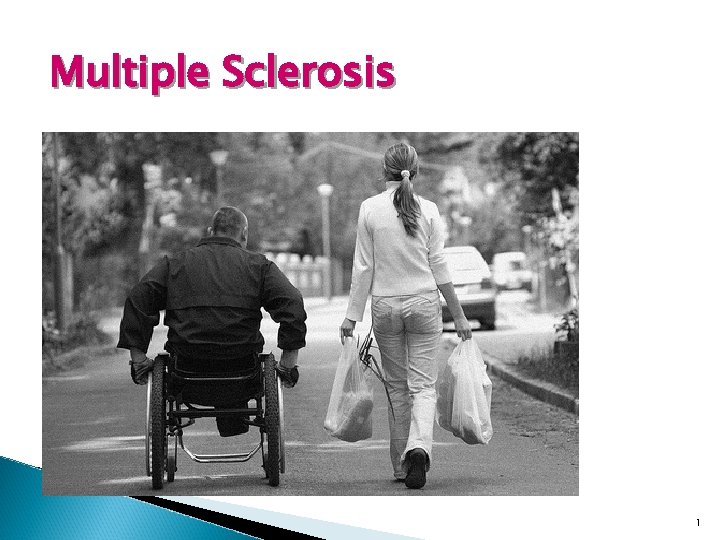 Multiple Sclerosis

1